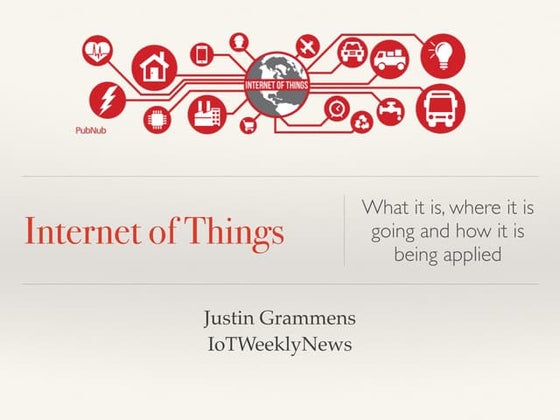 INTERNET OF THINGS

PubNub

Internet of Things

What it is, where it is going and how it is being applied

Justin Grammens
IoTWeeklyNews